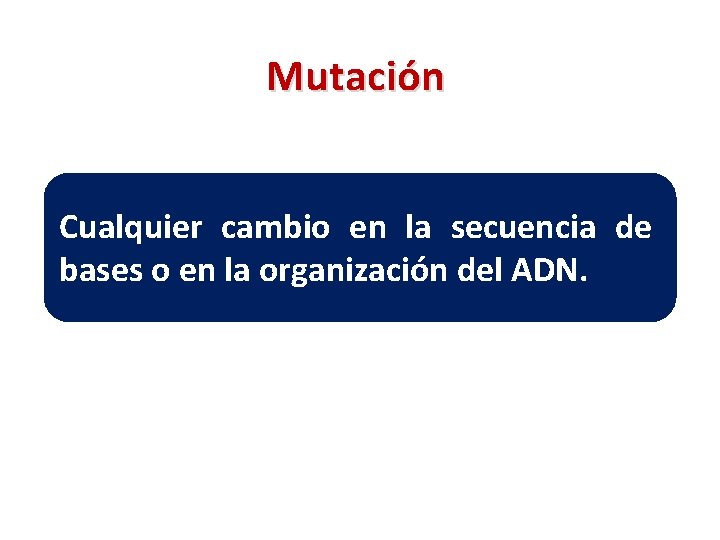 Mutación

Cualquier cambio en la secuencia de bases o en la organización del ADN.